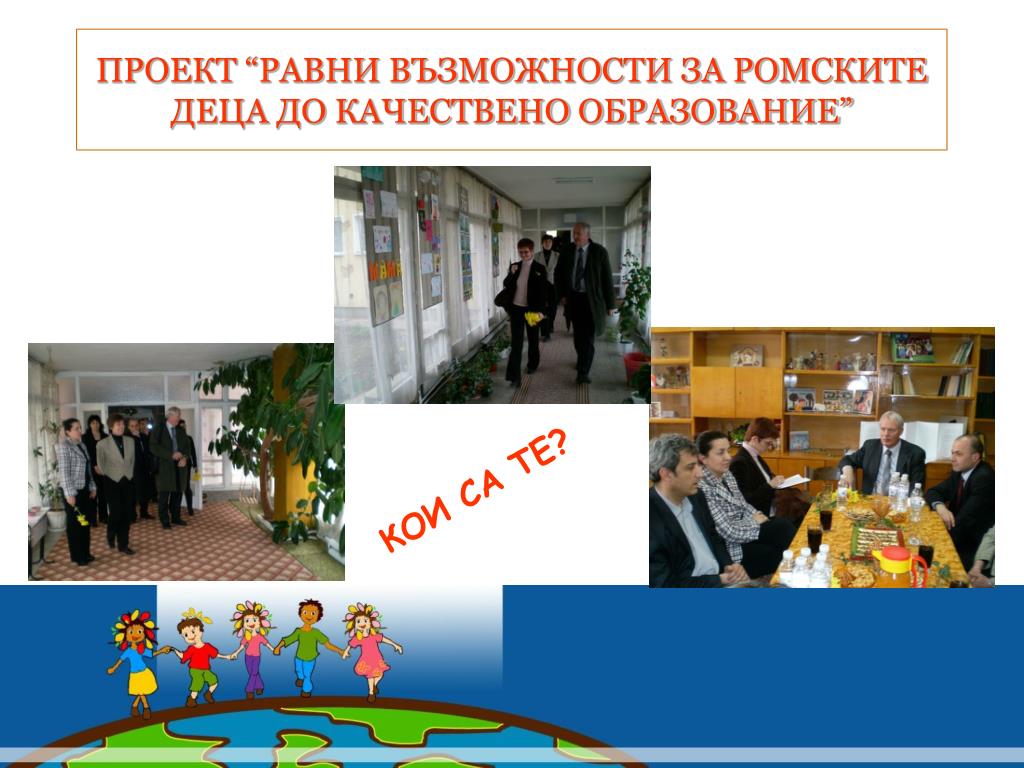 ПРОЕКТ “РАВНИ ВЪЗМОЖНОСТИ ЗА РОМСКИТЕ ДЕЦА ДО КАЧЕСТВЕНО ОБРАЗОВАНИЕ”

КОИ СА ТЕ?